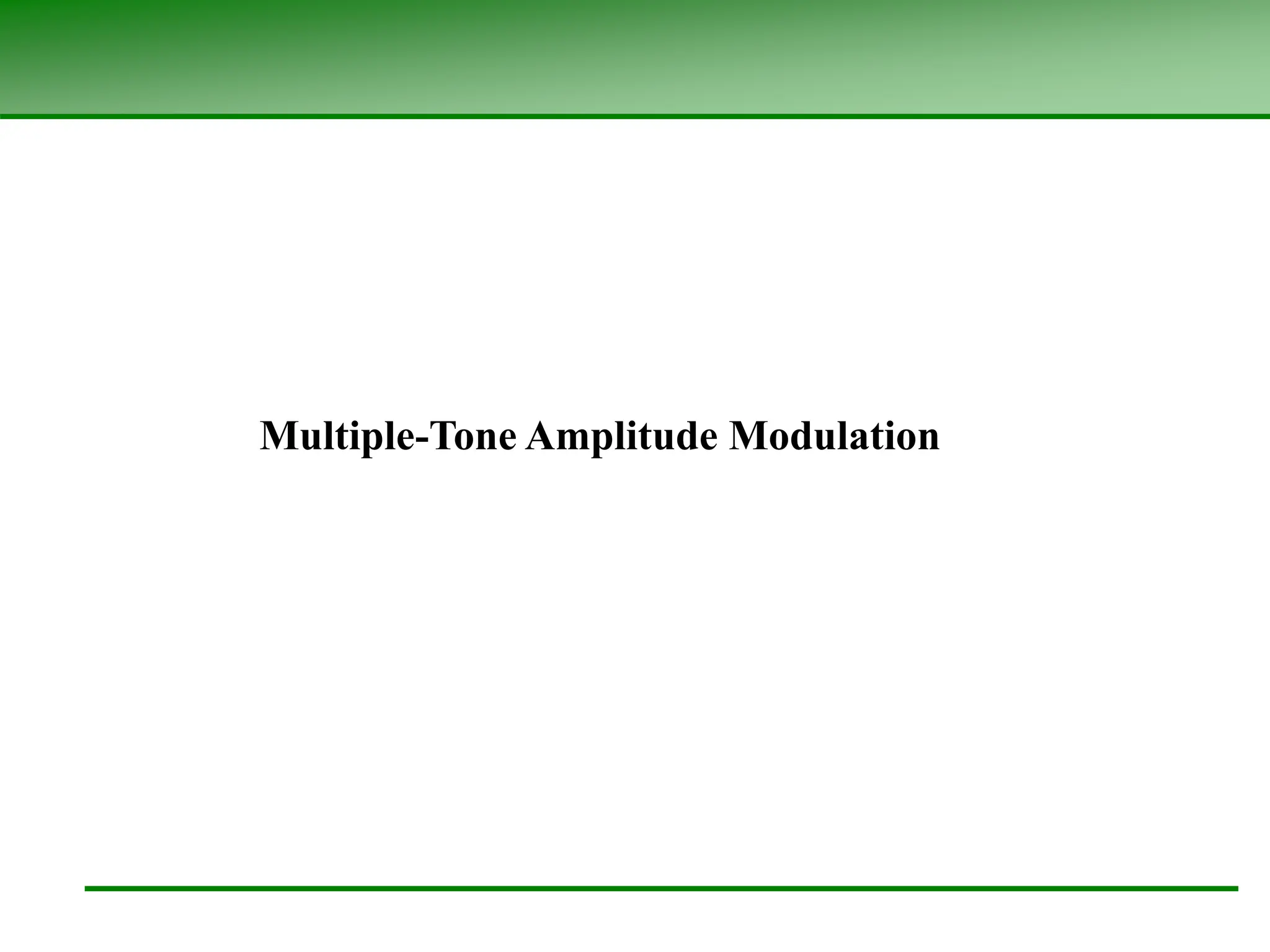 Multiple-Tone Amplitude Modulation